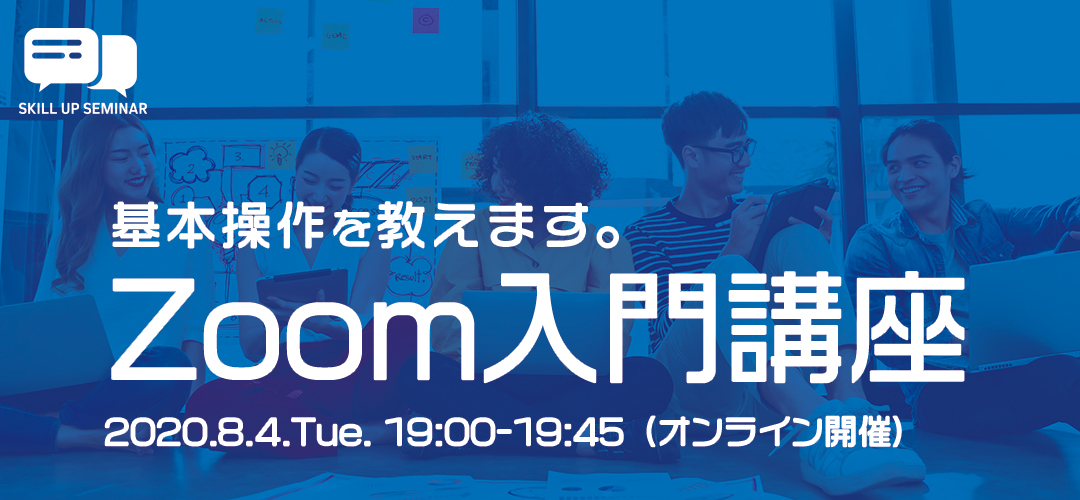 SKILL UP SEMINAR

基本操作を教えます。

Zoom入門講座

2020.8.4.Tue. 19:00-19:45（オンライン開催）